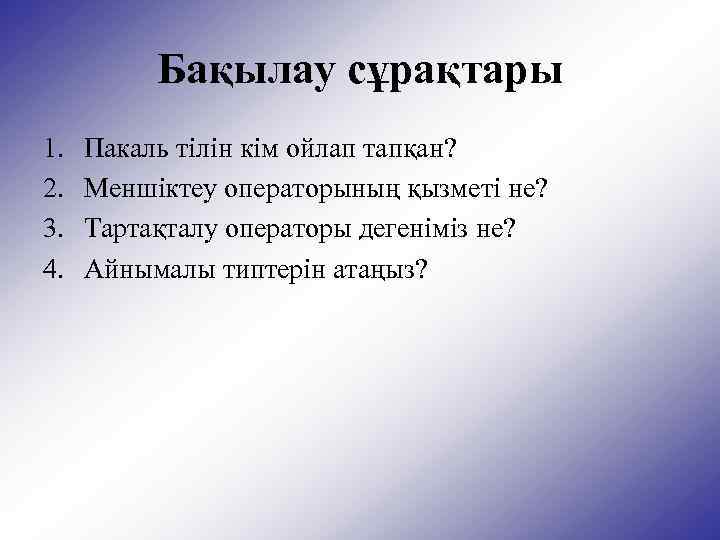 Бақылау сұрақтары

1. Пакаль тілін кім ойлап тапқан?
2. Меншіктеу операторының қызметі не?
3. Тартақталу операторы дегеніміз не?
4. Айнымалы типтерін атаңыз?